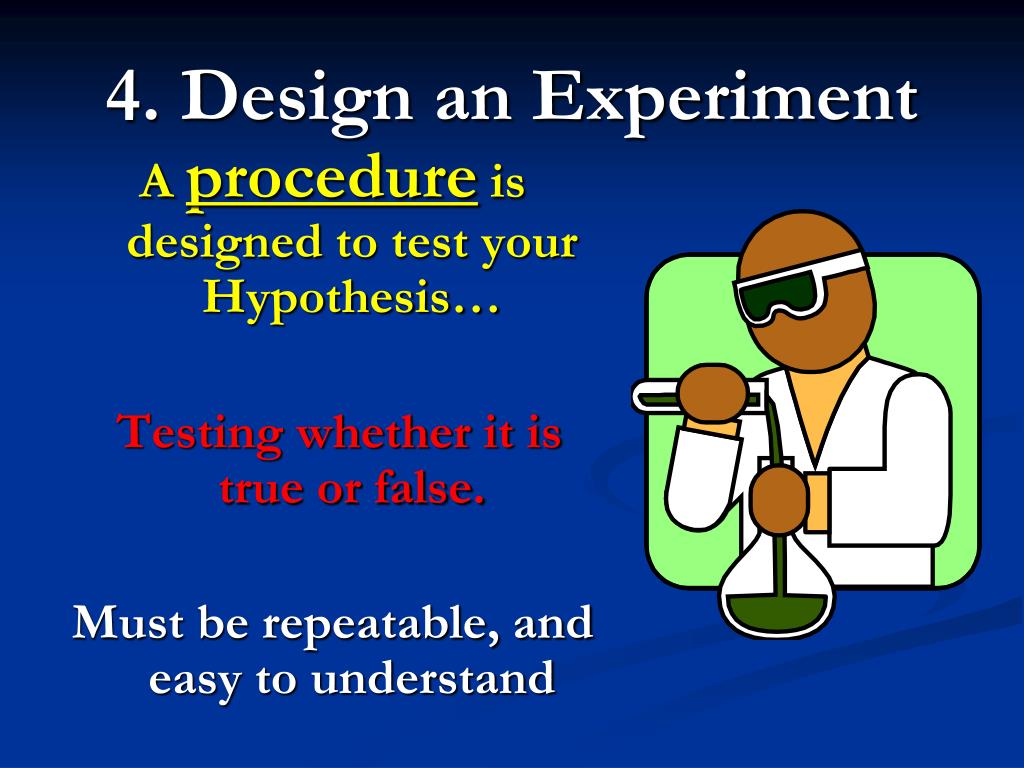 4. Design an Experiment

A procedure is designed to test your Hypothesis…

Testing whether it is true or false.

Must be repeatable, and easy to understand